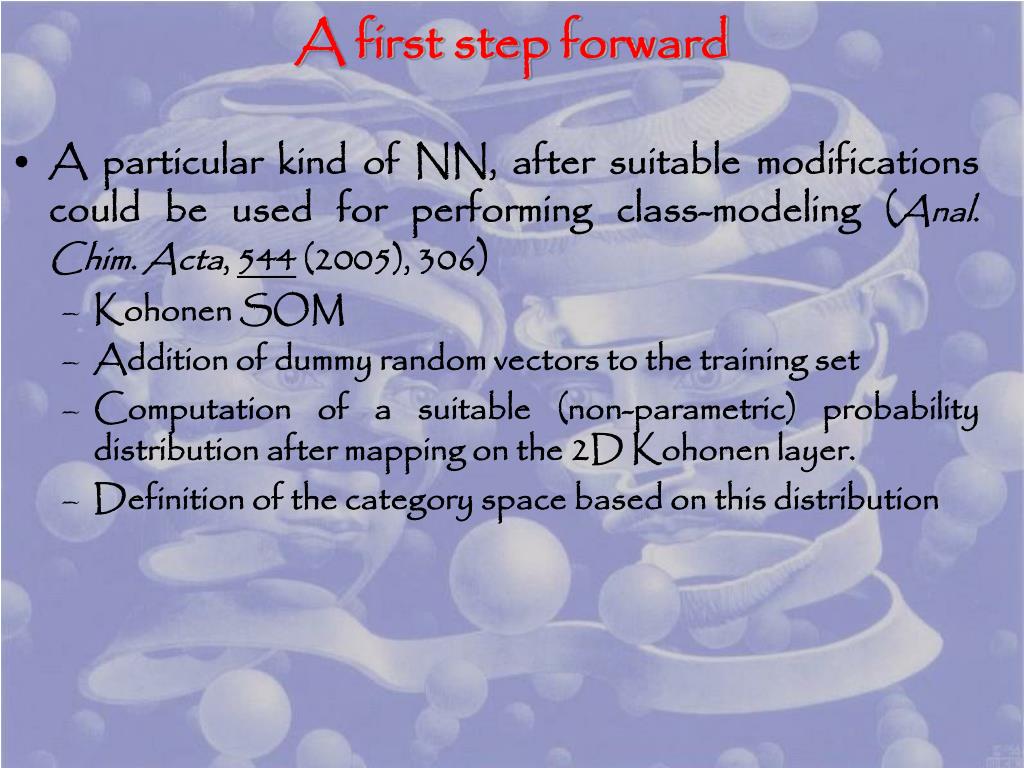 A first step forward

• A particular kind of NN, after suitable modifications could be used for performing class-modeling (Anal. Chim. Acta, 544 (2005), 306)
– Kohonen SOM
– Addition of dummy random vectors to the training set
– Computation of a suitable (non-parametric) probability distribution after mapping on the 2D Kohonen layer.
– Definition of the category space based on this distribution